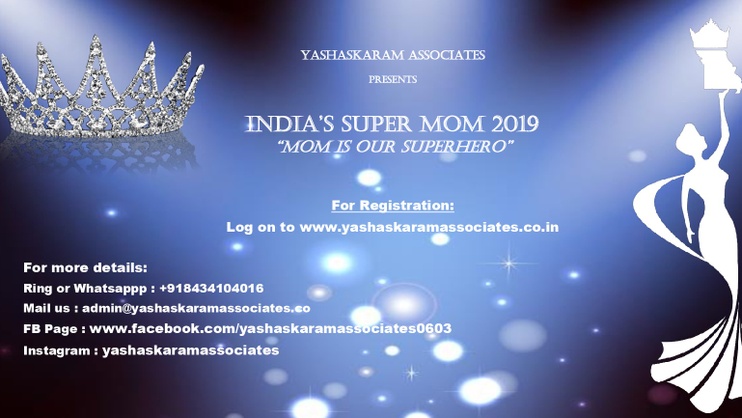 YASHASKARAM ASSOCIATES
PRESENTS

INDIA'S SUPER MOM 2019
"MOM IS OUR SUPERHERO"

For Registration:
Log on to www.yashaskaramassociates.co.in

For more details:
Ring or Whatsappp : +918434104016
Mail us : admin@yashaskaramassociates.co
FB Page : www.facebook.com/yashaskaramassociates0603
Instagram : yashaskaramassociates